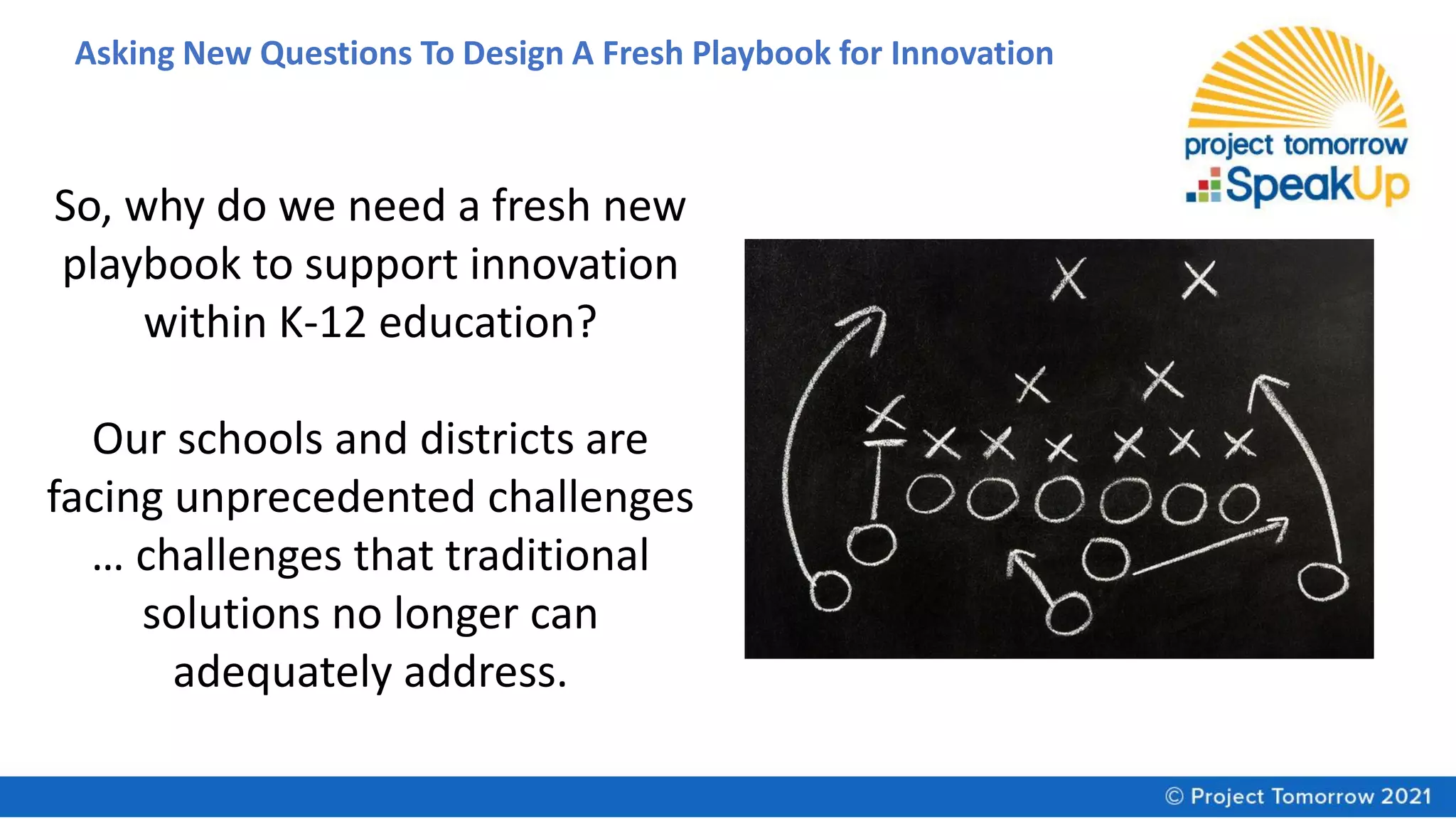 Asking New Questions To Design A Fresh Playbook for Innovation

project tomorrow
SpeakUp

So, why do we need a fresh new playbook to support innovation within K-12 education?

Our schools and districts are facing unprecedented challenges … challenges that traditional solutions no longer can adequately address.

© Project Tomorrow 2021